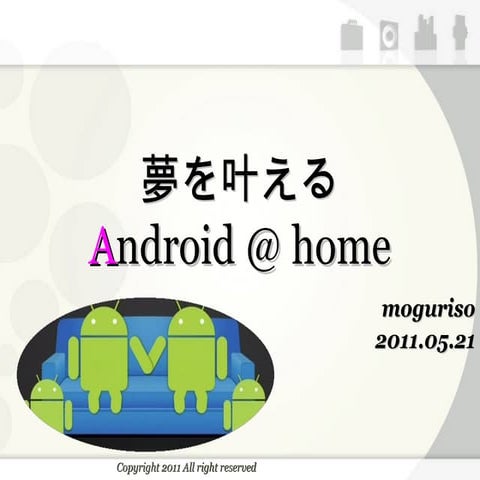 夢を叶える
Android @ home

moguriso
2011.05.21

Copyright 2011 All right reserved